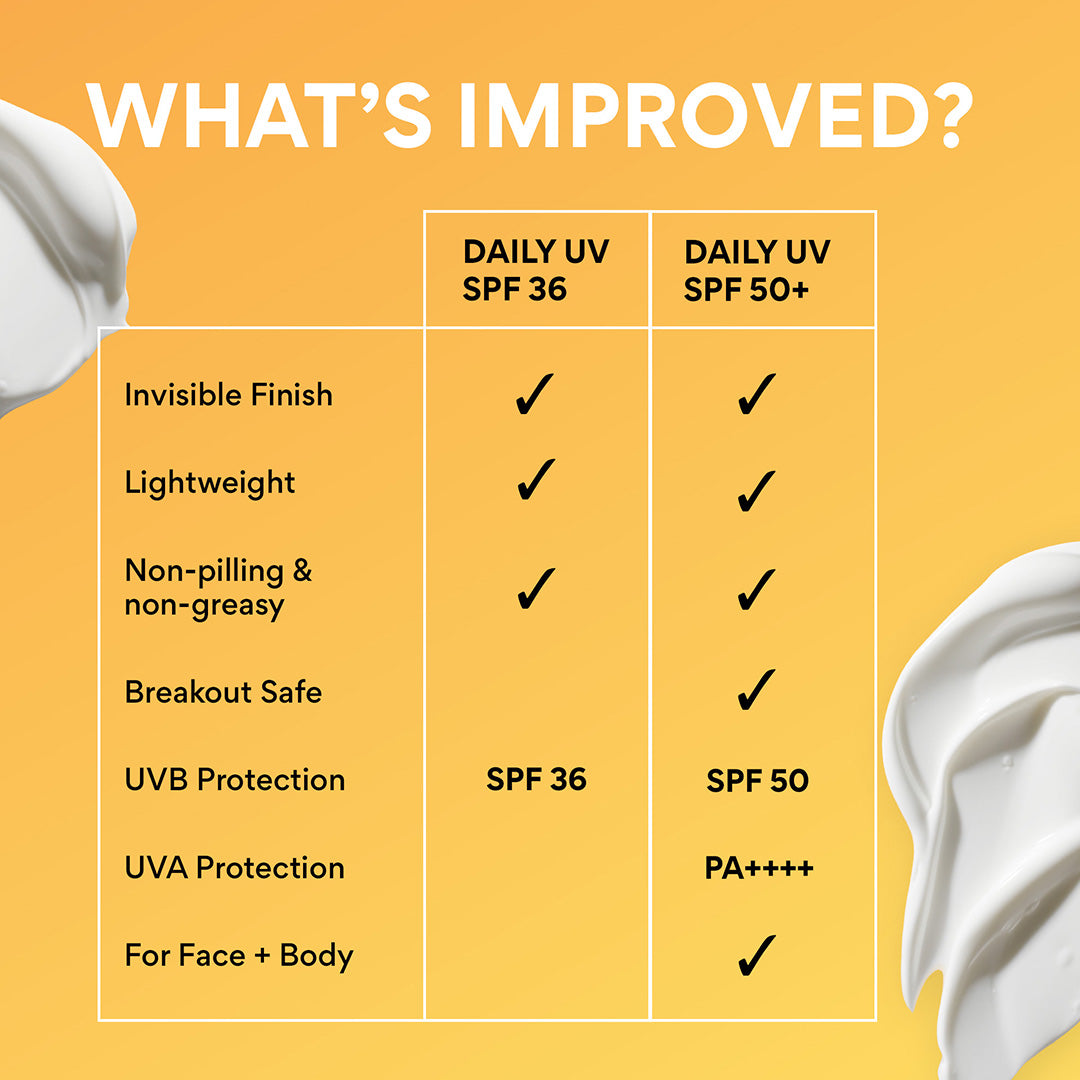 WHAT'S IMPROVED?

| | DAILY UV SPF 36 | DAILY UV SPF 50+ |
|---|---|---|
| Invisible Finish | ✓ | ✓ |
| Lightweight | ✓ | ✓ |
| Non-pilling & non-greasy | ✓ | ✓ |
| Breakout Safe | | ✓ |
| UVB Protection | SPF 36 | SPF 50 |
| UVA Protection | | PA++++ |
| For Face + Body | | ✓ |